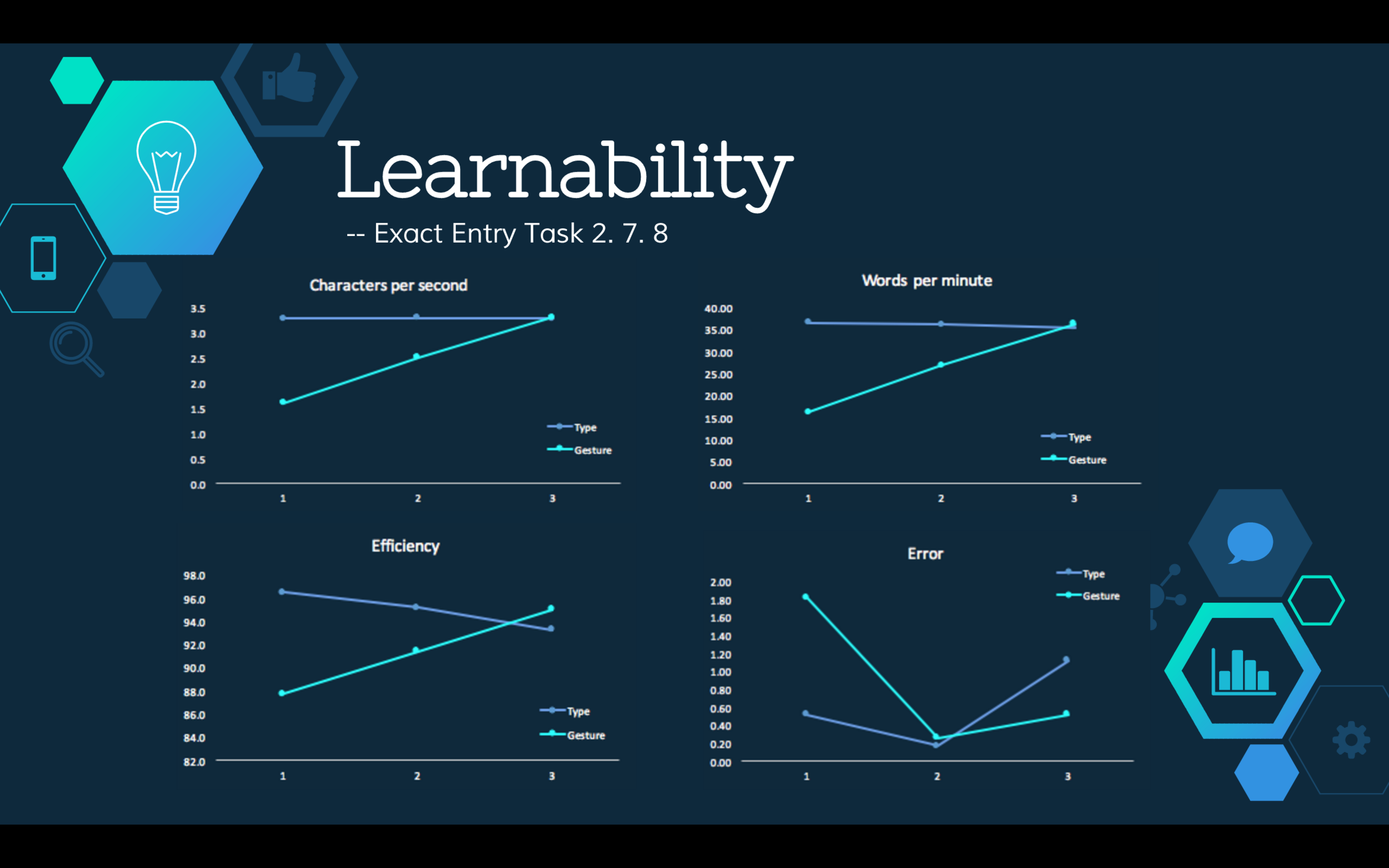 Learnability

-- Exact Entry Task 2. 7. 8

Characters per second

3.5
3.0
2.5
2.0
1.5
1.0
0.5
0.0

1 2 3

Type
Gesture

Words per minute

40.00
35.00
30.00
25.00
20.00
15.00
10.00
5.00
0.00

1 2 3

Type
Gesture

Efficiency

98.0
96.0
94.0
92.0
90.0
88.0
86.0
84.0
82.0

1 2 3

Type
Gesture

Error

2.00
1.80
1.60
1.40
1.20
1.00
0.80
0.60
0.40
0.20
0.00

1 2 3

Type
Gesture